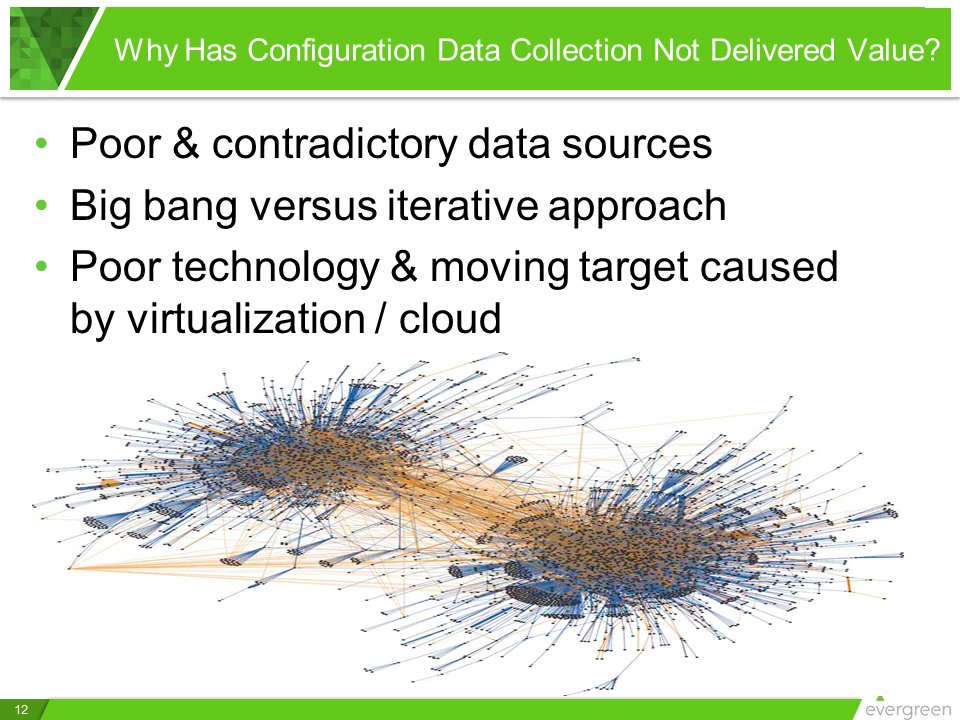 Why Has Configuration Data Collection Not Delivered Value?

• Poor & contradictory data sources
• Big bang versus iterative approach
• Poor technology & moving target caused by virtualization / cloud

12

evergreen